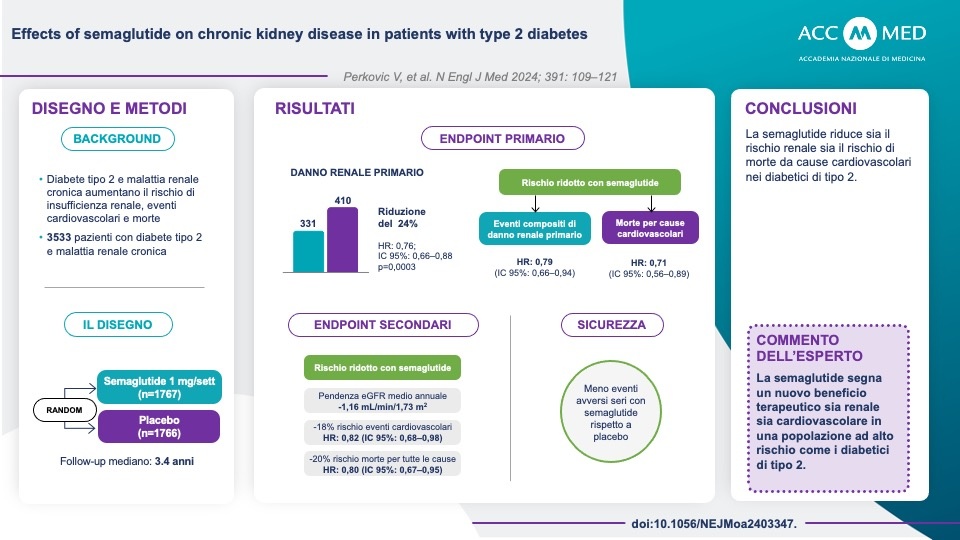 Effects of semaglutide on chronic kidney disease in patients with type 2 diabetes

ACC MED
ACCADEMIA NAZIONALE DI MEDICINA

Perkovic V, et al. N Engl J Med 2024; 391: 109–121

DISEGNO E METODI

BACKGROUND

• Diabete tipo 2 e malattia renale cronica aumentano il rischio di insufficienza renale, eventi cardiovascolari e morte
• 3533 pazienti con diabete tipo 2 e malattia renale cronica

IL DISEGNO

RANDOM

Semaglutide 1 mg/sett (n=1767)

Placebo (n=1766)

Follow-up mediano: 3.4 anni

RISULTATI

ENDPOINT PRIMARIO

DANNO RENALE PRIMARIO

331 410

Riduzione del 24%

HR: 0,76; IC 95%: 0,66–0,88 p=0,0003

Rischio ridotto con semaglutide

Eventi compositi di danno renale primario

HR: 0,79 (IC 95%: 0,66–0,94)

Morte per cause cardiovascolari

HR: 0,71 (IC 95%: 0,56–0,89)

ENDPOINT SECONDARI

Rischio ridotto con semaglutide

Pendenza eGFR medio annuale -1,16 mL/min/1,73 m²

-18% rischio eventi cardiovascolari HR: 0,82 (IC 95%: 0,68–0,98)

-20% rischio morte per tutte le cause HR: 0,80 (IC 95%: 0,67–0,95)

SICUREZZA

Meno eventi avversi seri con semaglutide rispetto a placebo

CONCLUSIONI

La semaglutide riduce sia il rischio renale sia il rischio di morte da cause cardiovascolari nei diabetici di tipo 2.

COMMENTO DELL'ESPERTO

La semaglutide segna un nuovo beneficio terapeutico sia renale sia cardiovascolare in una popolazione ad alto rischio come i diabetici di tipo 2.

doi:10.1056/NEJMoa2403347.